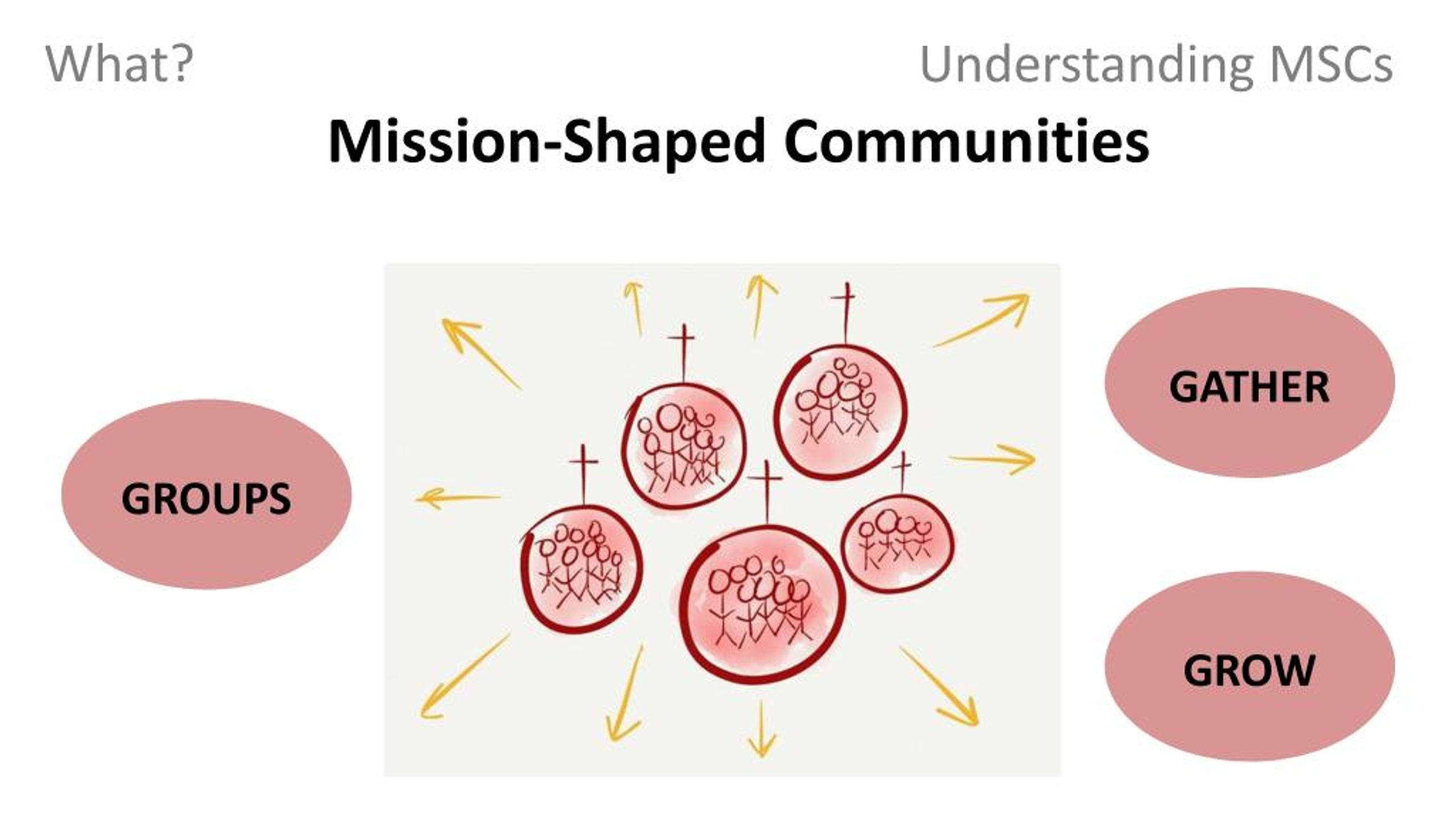 What?

Understanding MSCs

Mission-Shaped Communities

GROUPS

GATHER

GROW